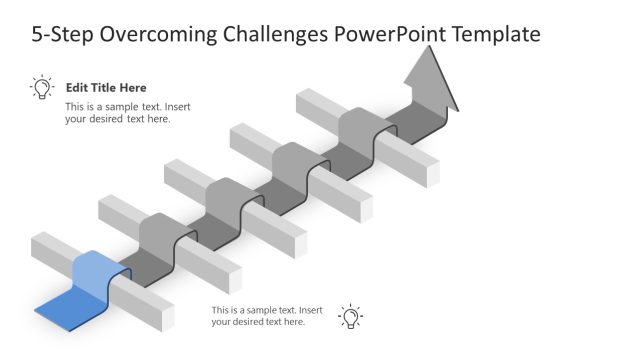 5-Step Overcoming Challenges PowerPoint Template

Edit Title Here

This is a sample text. Insert your desired text here.

This is a sample text. Insert your desired text here.